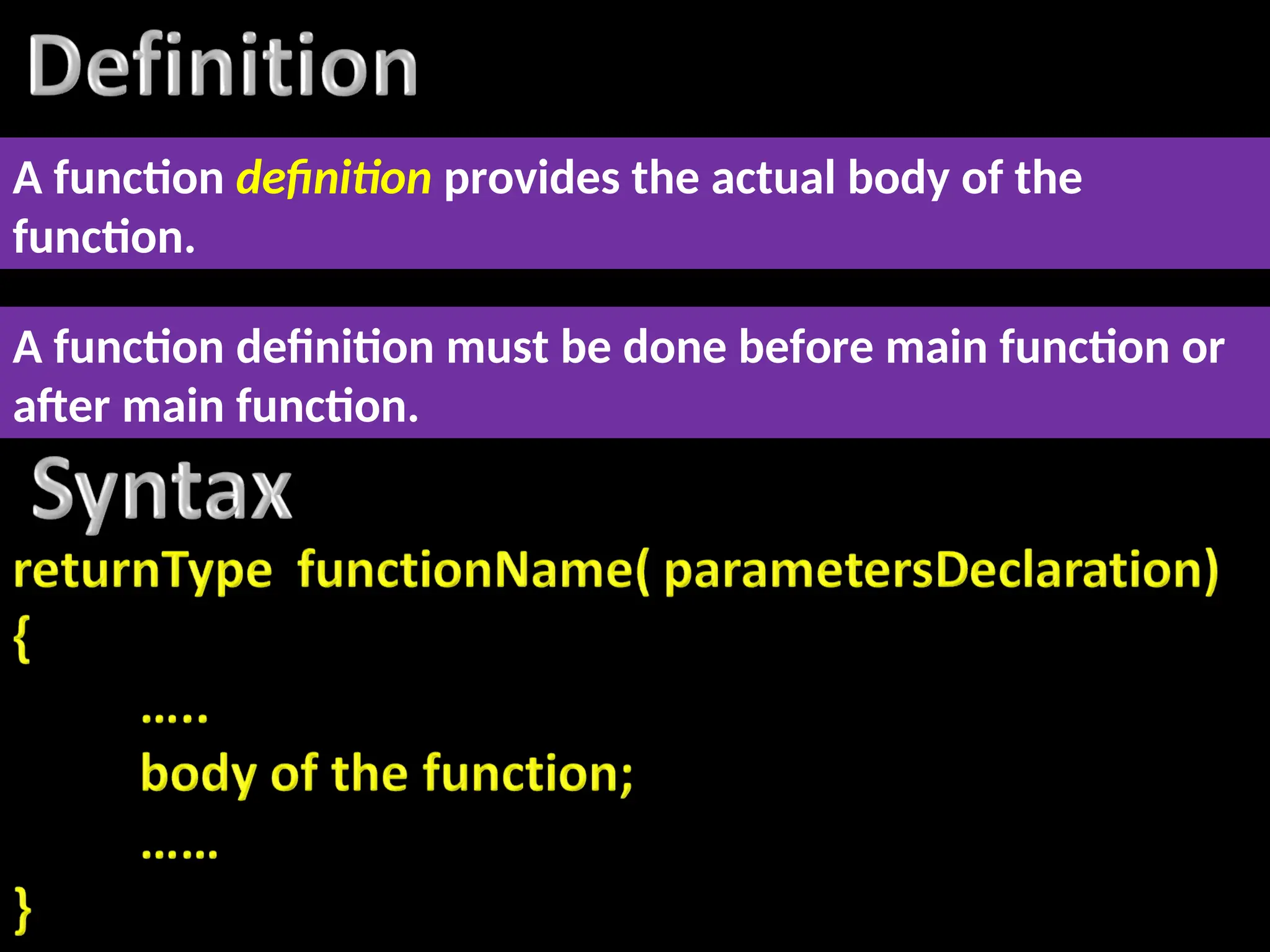 Definition

A function definition provides the actual body of the function.

A function definition must be done before main function or after main function.

Syntax

returnType functionName( parametersDeclaration)
{
.....
body of the function;
......
}